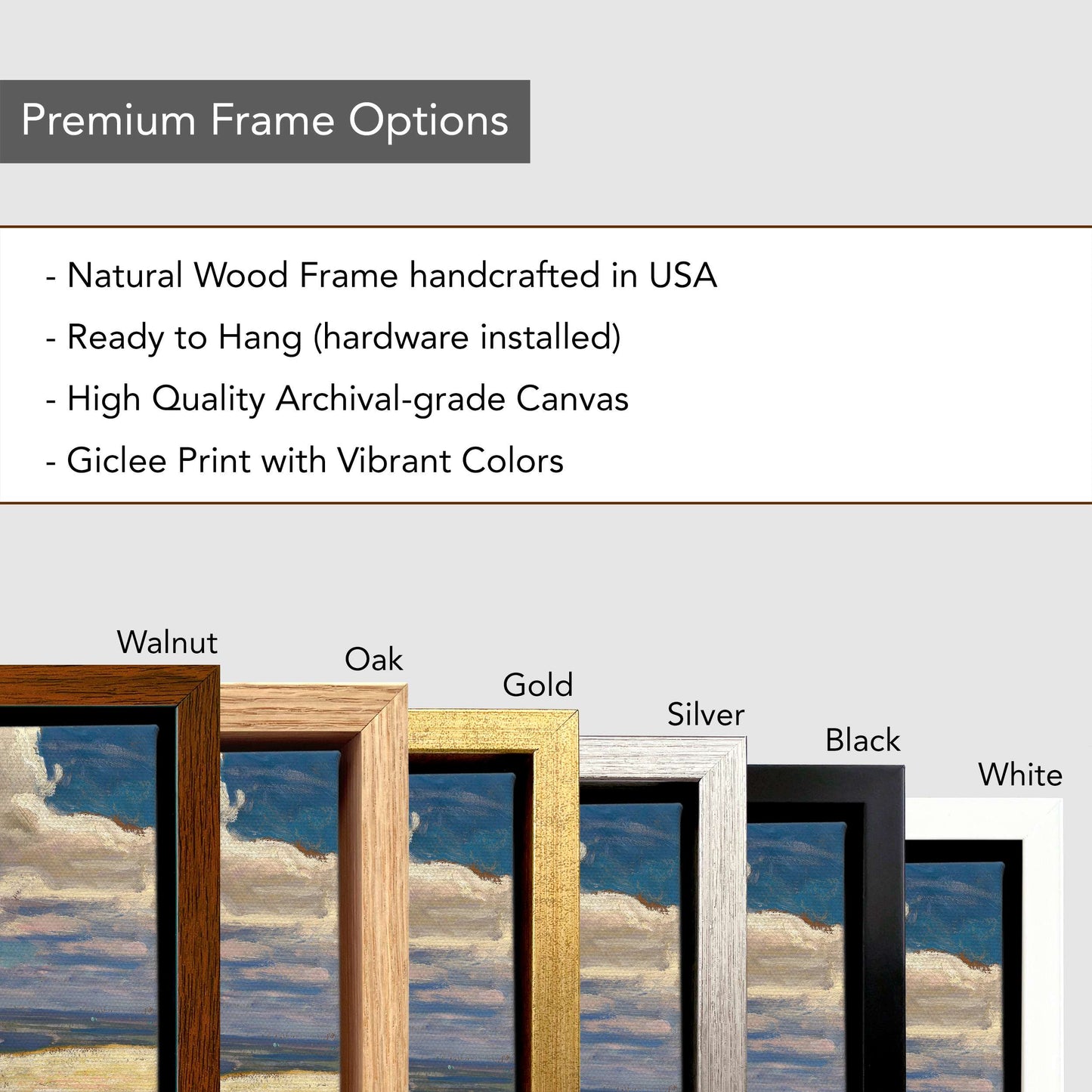 Premium Frame Options

- Natural Wood Frame handcrafted in USA
- Ready to Hang (hardware installed)
- High Quality Archival-grade Canvas
- Giclee Print with Vibrant Colors

Walnut

Oak

Gold

Silver

Black

White